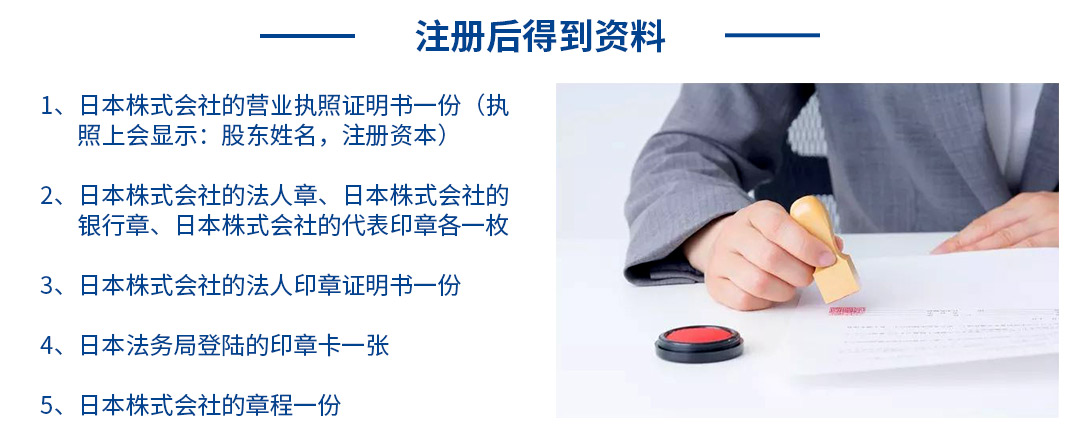 注册后得到资料

1、日本株式会社的营业执照证明书一份（执照上会显示：股东姓名，注册资本）

2、日本株式会社的法人章、日本株式会社的银行章、日本株式会社的代表印章各一枚

3、日本株式会社的法人印章证明书一份

4、日本法务局登陆的印章卡一张

5、日本株式会社的章程一份